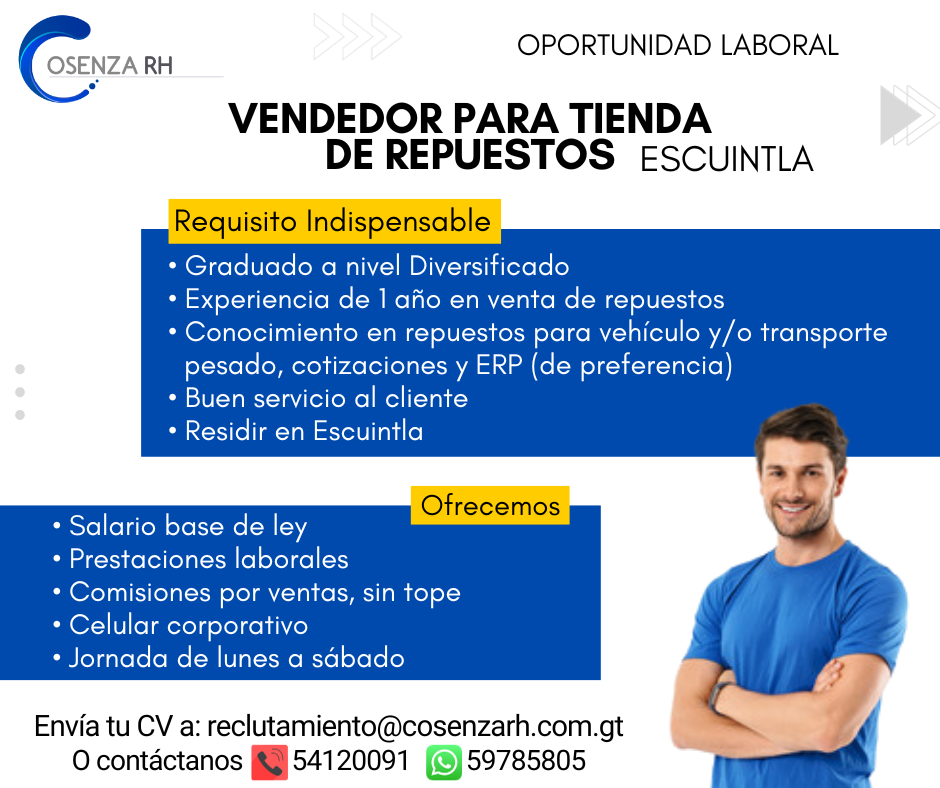 COSENZA RH

OPORTUNIDAD LABORAL

VENDEDOR PARA TIENDA DE REPUESTOS ESCUINTLA

Requisito Indispensable

• Graduado a nivel Diversificado
• Experiencia de 1 año en venta de repuestos
• Conocimiento en repuestos para vehículo y/o transporte pesado, cotizaciones y ERP (de preferencia)
• Buen servicio al cliente
• Residir en Escuintla

Ofrecemos

• Salario base de ley
• Prestaciones laborales
• Comisiones por ventas, sin tope
• Celular corporativo
• Jornada de lunes a sábado

Envía tu CV a: reclutamiento@cosenzarh.com.gt
O contáctanos 54120091 59785805